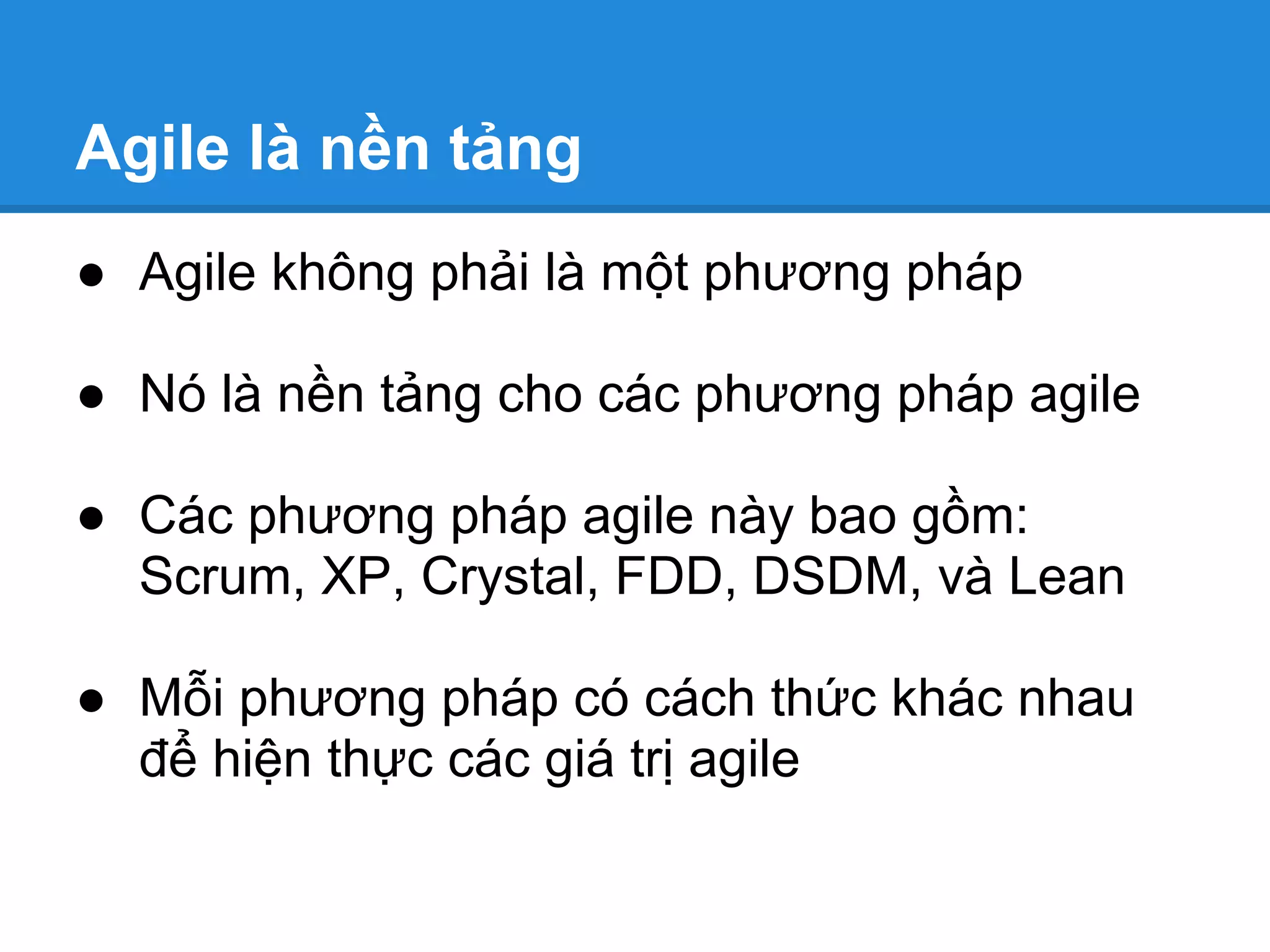 Agile là nền tảng

● Agile không phải là một phương pháp

● Nó là nền tảng cho các phương pháp agile

● Các phương pháp agile này bao gồm: Scrum, XP, Crystal, FDD, DSDM, và Lean

● Mỗi phương pháp có cách thức khác nhau để hiện thực các giá trị agile